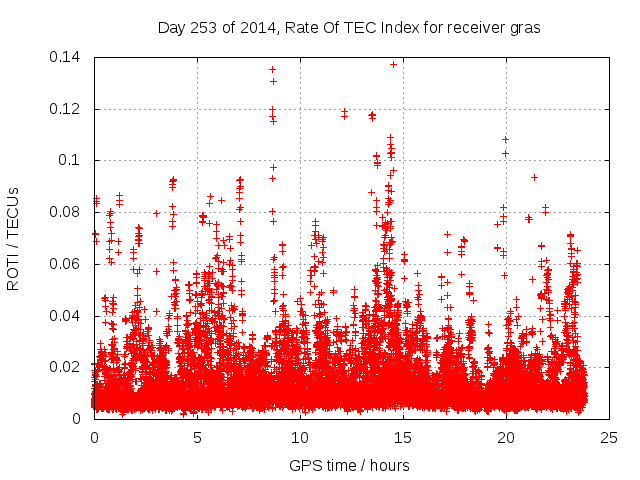 Day 253 of 2014, Rate Of TEC Index for receiver gras

ROTI / TECUs

0.14
0.12
0.1
0.08
0.06
0.04
0.02
0

0
5
10
15
20
25

GPS time / hours